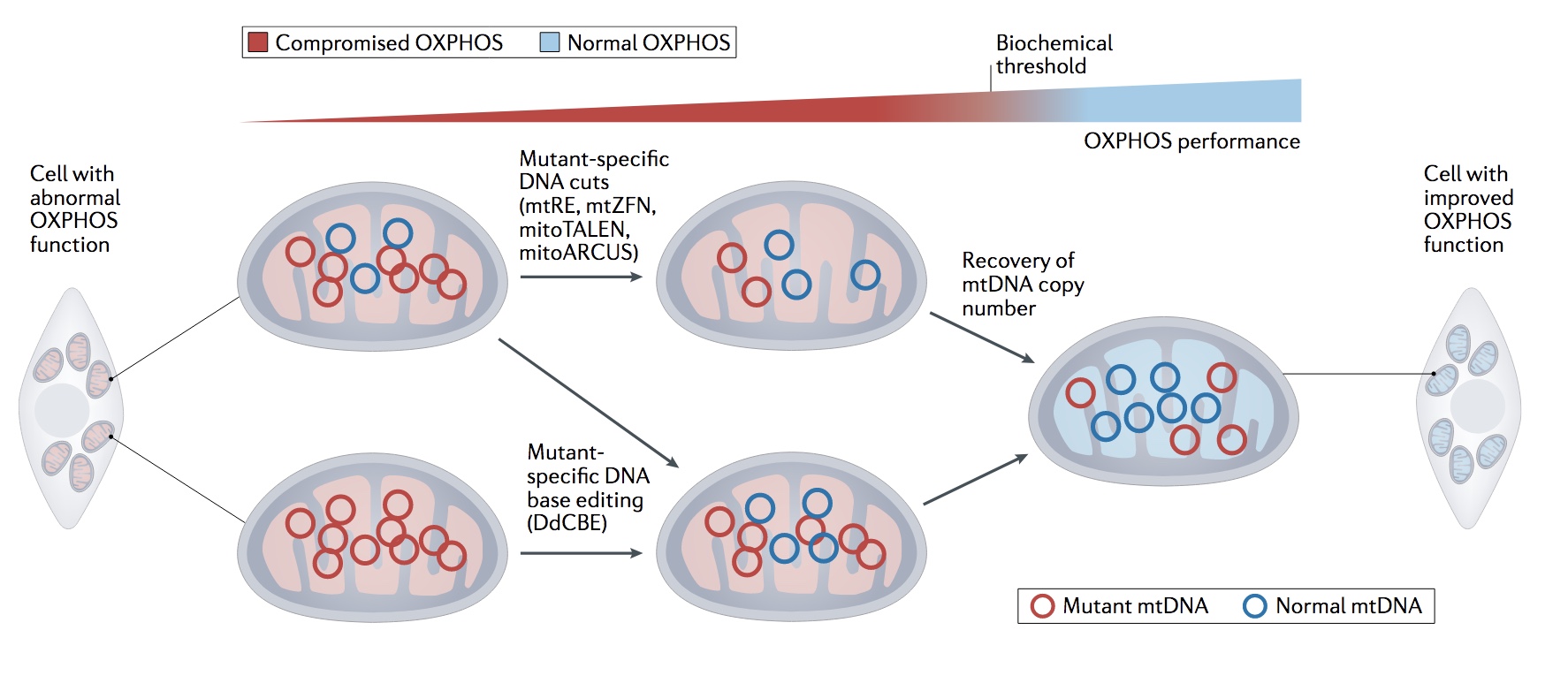 Compromised OXPHOS Normal OXPHOS

Biochemical threshold

OXPHOS performance

Cell with abnormal OXPHOS function

Mutant-specific DNA cuts (mtRE, mtZFN, mitoTALEN, mitoARCUS)

Recovery of mtDNA copy number

Cell with improved OXPHOS function

Mutant-specific DNA base editing (DdCBE)

Mutant mtDNA Normal mtDNA